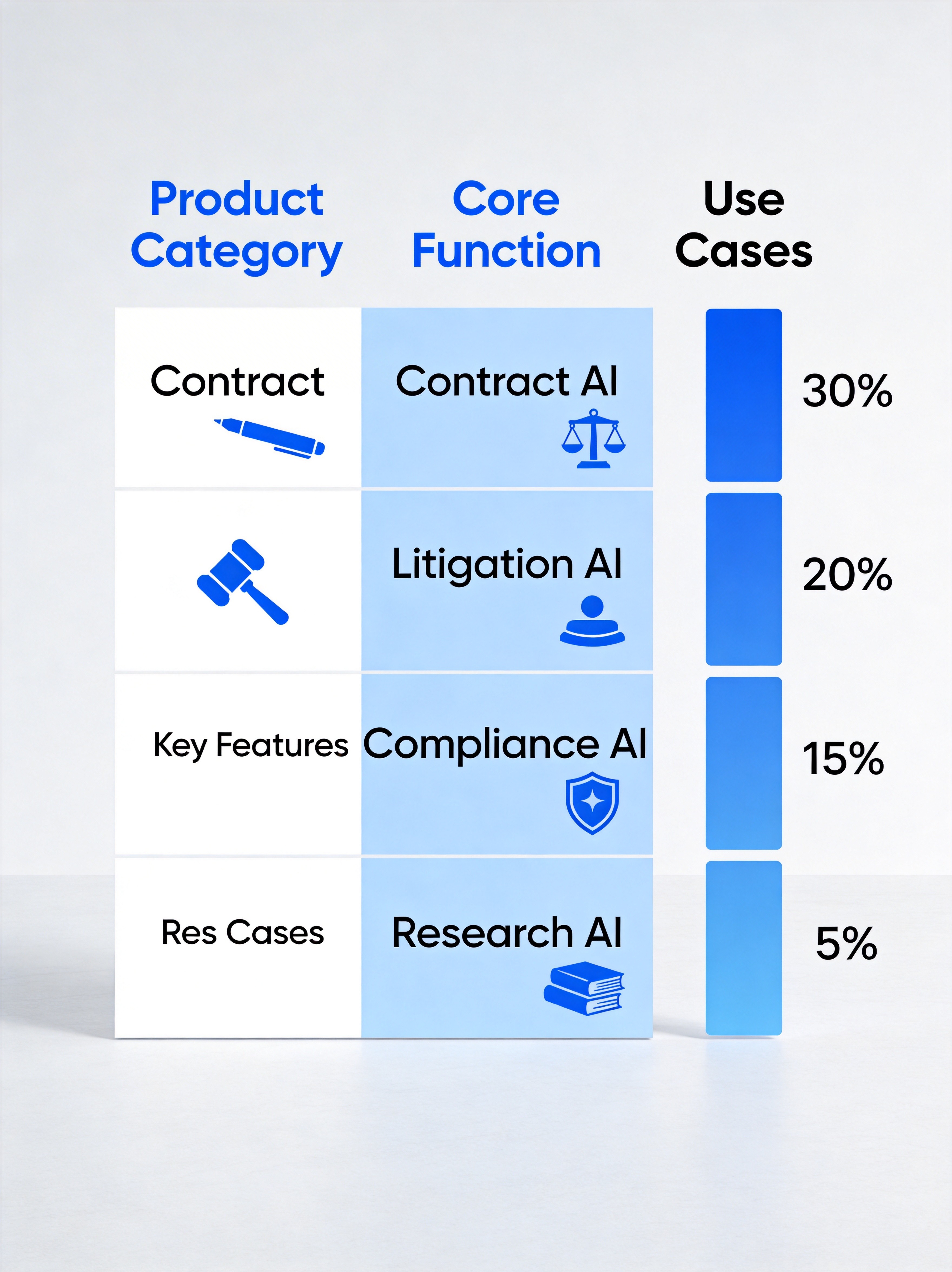 | Product Category | Core Function | Use Cases |
|---|---|---|
| Contract | Contract AI | 30% |
|  | Litigation AI | 20% |
| Key Features | Compliance AI | 15% |
| Res Cases | Research AI | 5% |